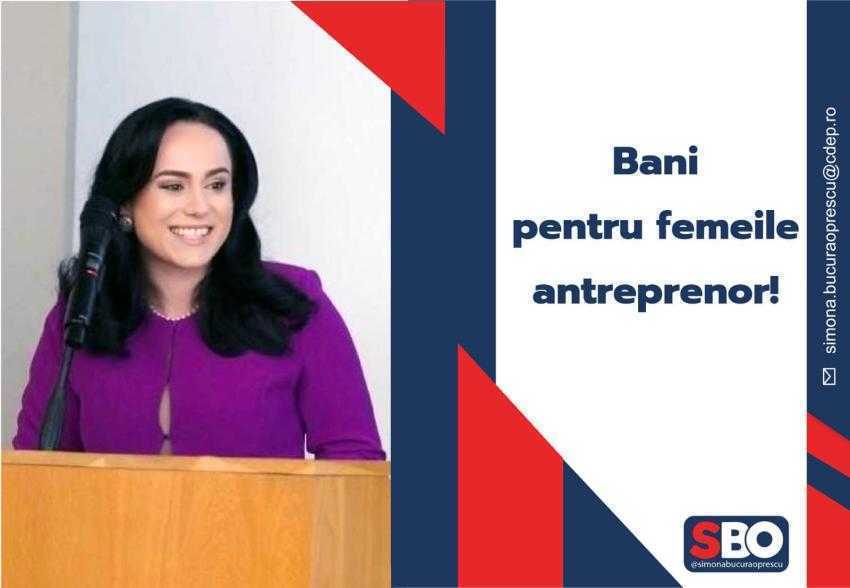 Bani
pentru femeile
antreprenor!

simona.bucuraoprescu@cdep.ro

SBO
@simonabucuraoprescu